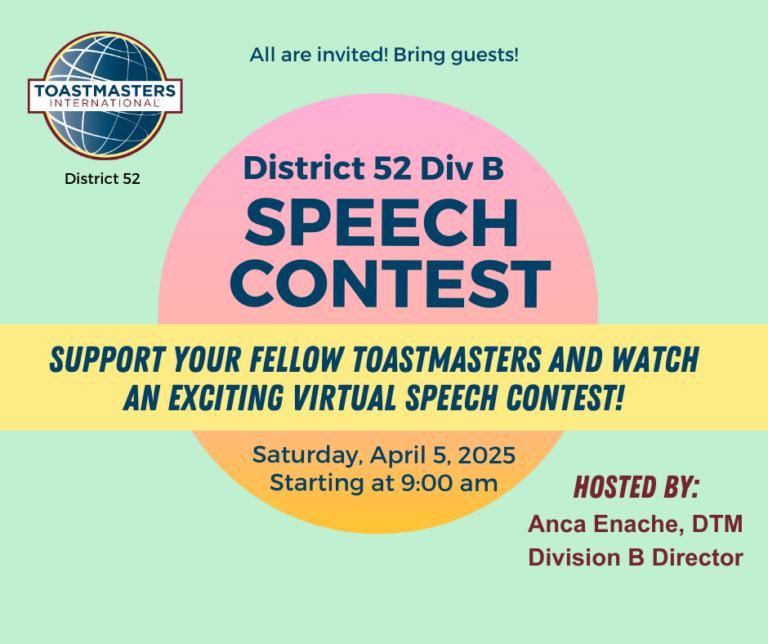 TOASTMASTERS INTERNATIONAL

District 52

All are invited! Bring guests!

District 52 Div B

SPEECH CONTEST

SUPPORT YOUR FELLOW TOASTMASTERS AND WATCH AN EXCITING VIRTUAL SPEECH CONTEST!

Saturday, April 5, 2025
Starting at 9:00 am

HOSTED BY:
Anca Enache, DTM
Division B Director